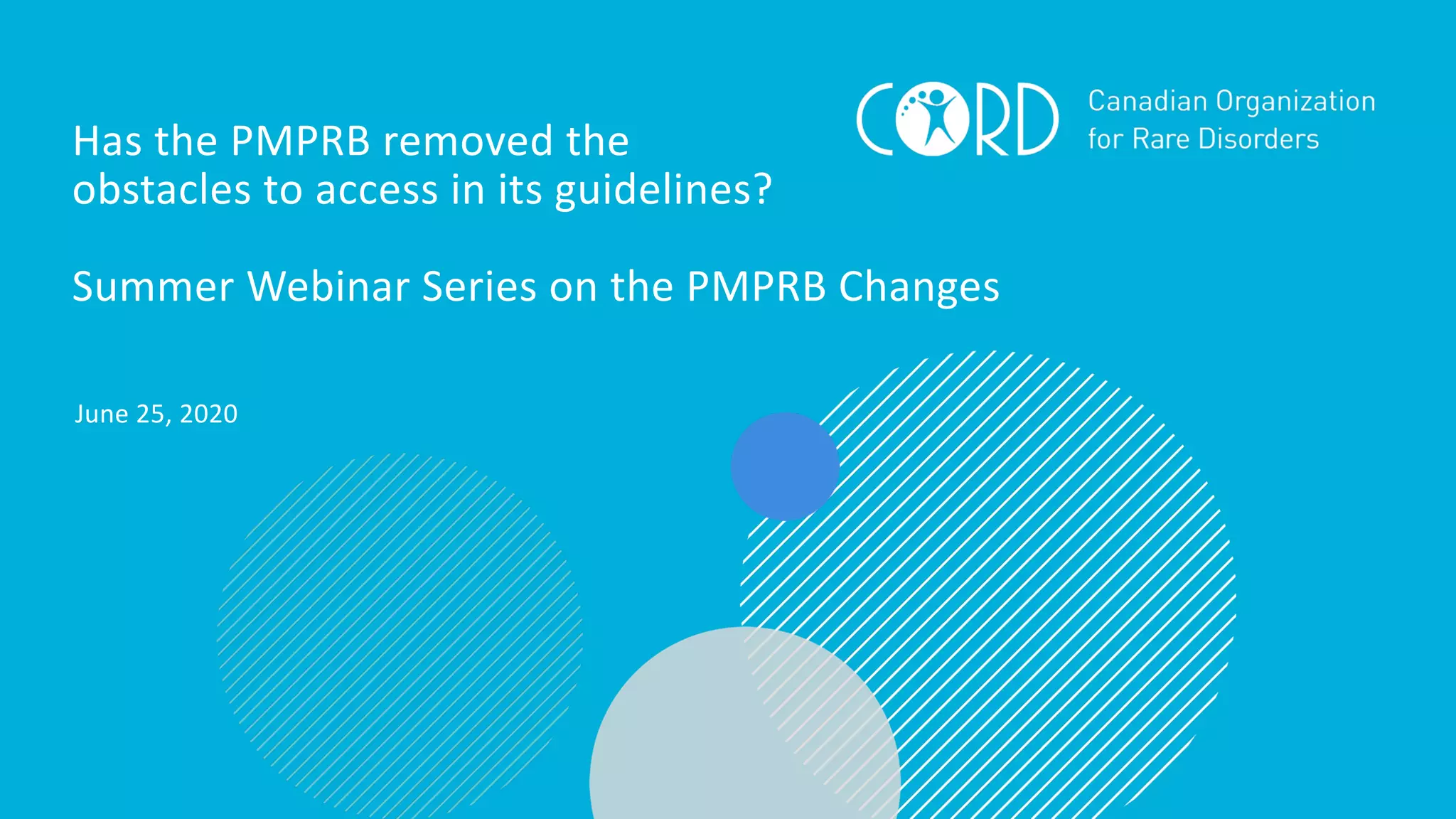 CORD Canadian Organization for Rare Disorders

Has the PMPRB removed the obstacles to access in its guidelines?

Summer Webinar Series on the PMPRB Changes

June 25, 2020